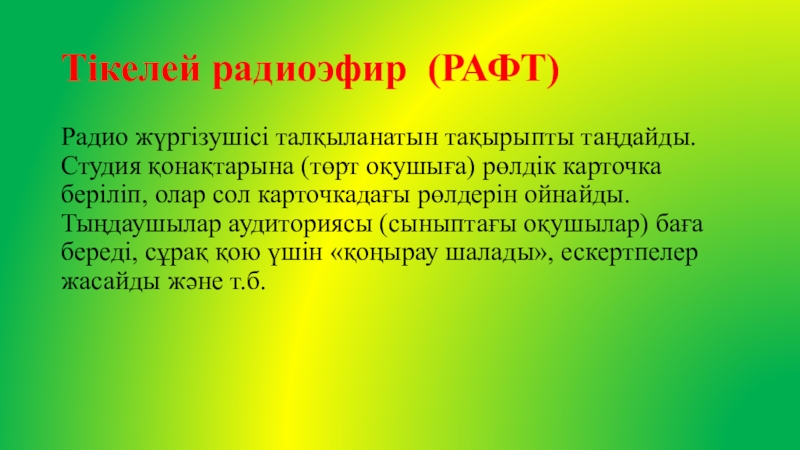 Тікелей радиоэфир (РАФТ)

Радио жүргізушісі талқыланатын тақырыпты таңдайды. Студия қонақтарына (төрт оқушыға) рөлдік карточка беріліп, олар сол карточкадағы рөлдерін ойнайды. Тыңдаушылар аудиториясы (сыныптағы оқушылар) баға береді, сұрақ қою үшін «қоңырау шалады», ескертпелер жасайды және т.б.